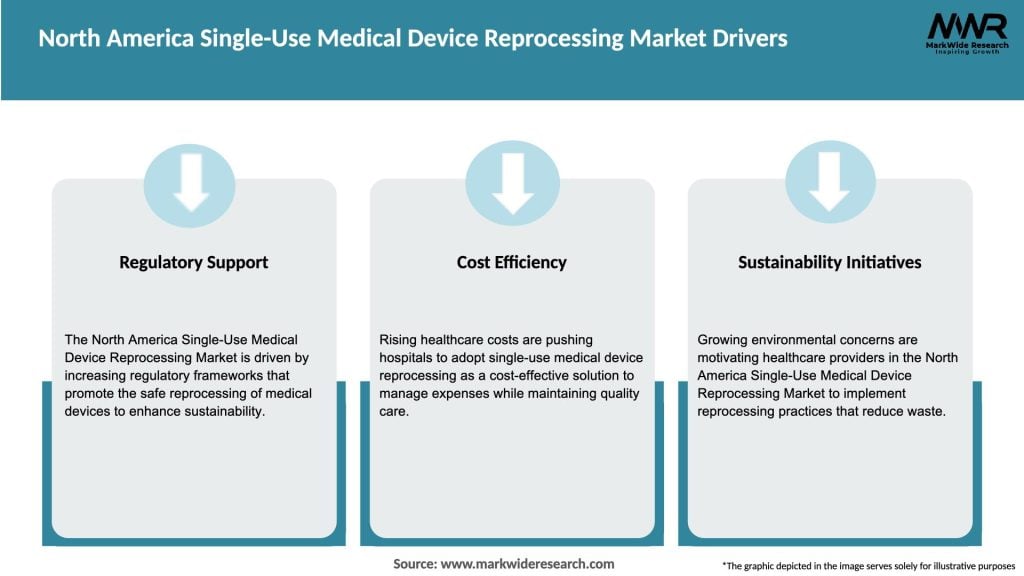 North America Single-Use Medical Device Reprocessing Market Drivers

MWR
MarkWide Research
Inspiring Growth

Regulatory Support

The North America Single-Use Medical Device Reprocessing Market is driven by increasing regulatory frameworks that promote the safe reprocessing of medical devices to enhance sustainability.

Cost Efficiency

Rising healthcare costs are pushing hospitals to adopt single-use medical device reprocessing as a cost-effective solution to manage expenses while maintaining quality care.

Sustainability Initiatives

Growing environmental concerns are motivating healthcare providers in the North America Single-Use Medical Device Reprocessing Market to implement reprocessing practices that reduce waste.

Source: www.markwideresearch.com

*The graphic depicted in the image serves solely for illustrative purposes